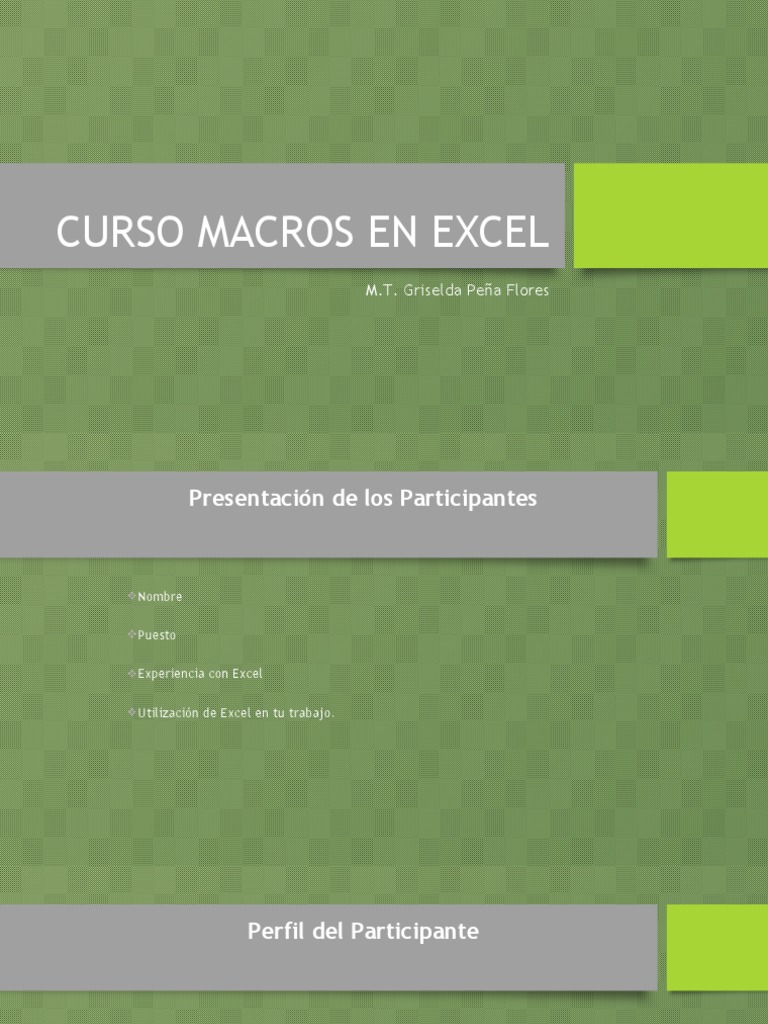 CURSO MACROS EN EXCEL

M.T. Griselda Peña Flores

Presentación de los Participantes

Nombre

Puesto

Experiencia con Excel

Utilización de Excel en tu trabajo.

Perfil del Participante